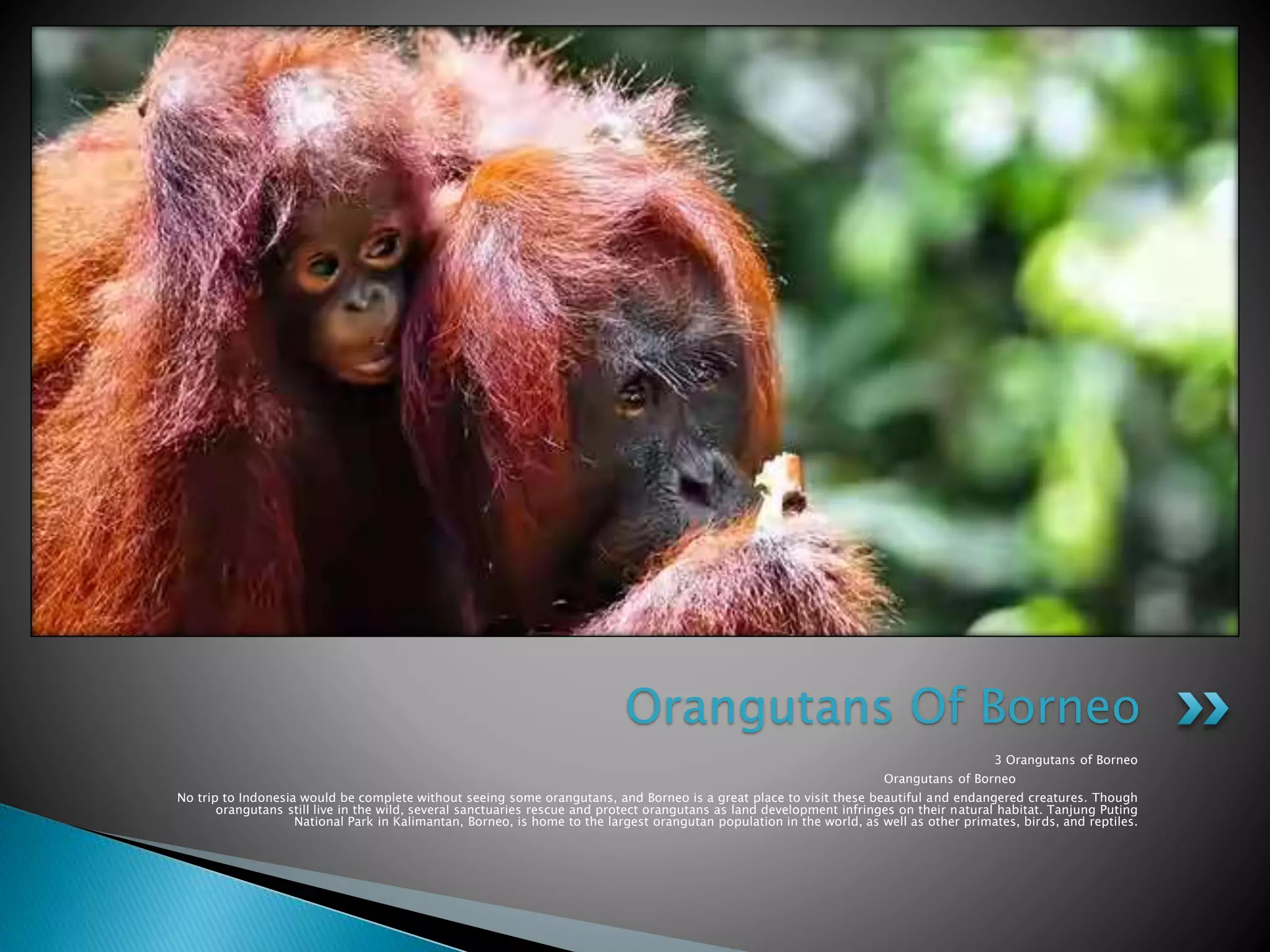 Orangutans Of Borneo

3 Orangutans of Borneo

Orangutans of Borneo

No trip to Indonesia would be complete without seeing some orangutans, and Borneo is a great place to visit these beautiful and endangered creatures. Though orangutans still live in the wild, several sanctuaries rescue and protect orangutans as land development infringes on their natural habitat. Tanjung Puting National Park in Kalimantan, Borneo, is home to the largest orangutan population in the world, as well as other primates, birds, and reptiles.